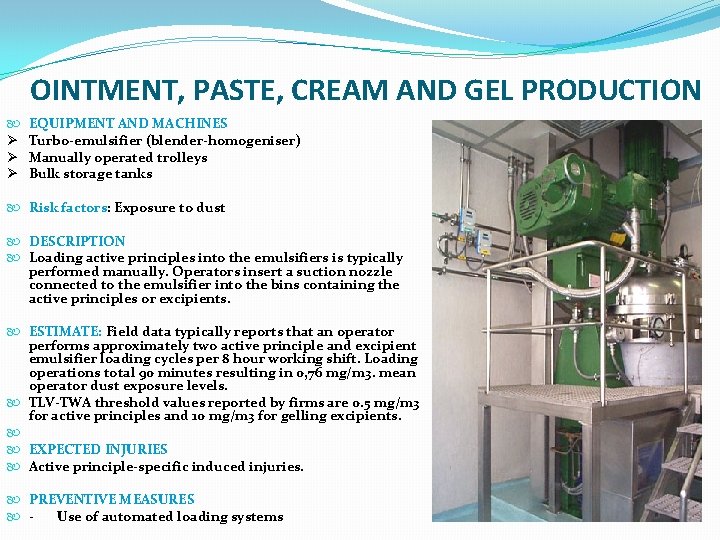 OINTMENT, PASTE, CREAM AND GEL PRODUCTION

EQUIPMENT AND MACHINES
➢ Turbo-emulsifier (blender-homogeniser)
➢ Manually operated trolleys
➢ Bulk storage tanks

Risk factors: Exposure to dust

DESCRIPTION
Loading active principles into the emulsifiers is typically performed manually. Operators insert a suction nozzle connected to the emulsifier into the bins containing the active principles or excipients.

ESTIMATE: Field data typically reports that an operator performs approximately two active principle and excipient emulsifier loading cycles per 8 hour working shift. Loading operations total 90 minutes resulting in 0,76 mg/m3. mean operator dust exposure levels.
TLV-TWA threshold values reported by firms are 0.5 mg/m3 for active principles and 10 mg/m3 for gelling excipients.

EXPECTED INJURIES
Active principle-specific induced injuries.

PREVENTIVE MEASURES
- Use of automated loading systems